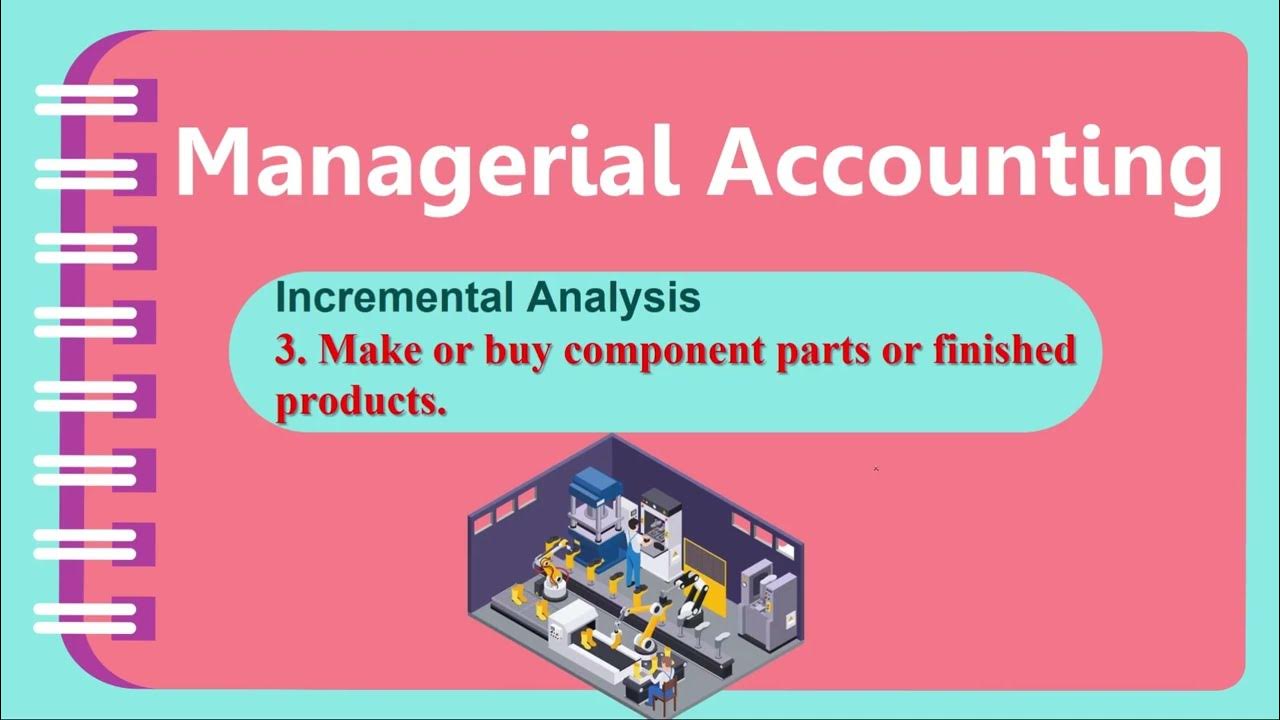 Managerial Accounting

Incremental Analysis

3. Make or buy component parts or finished products.